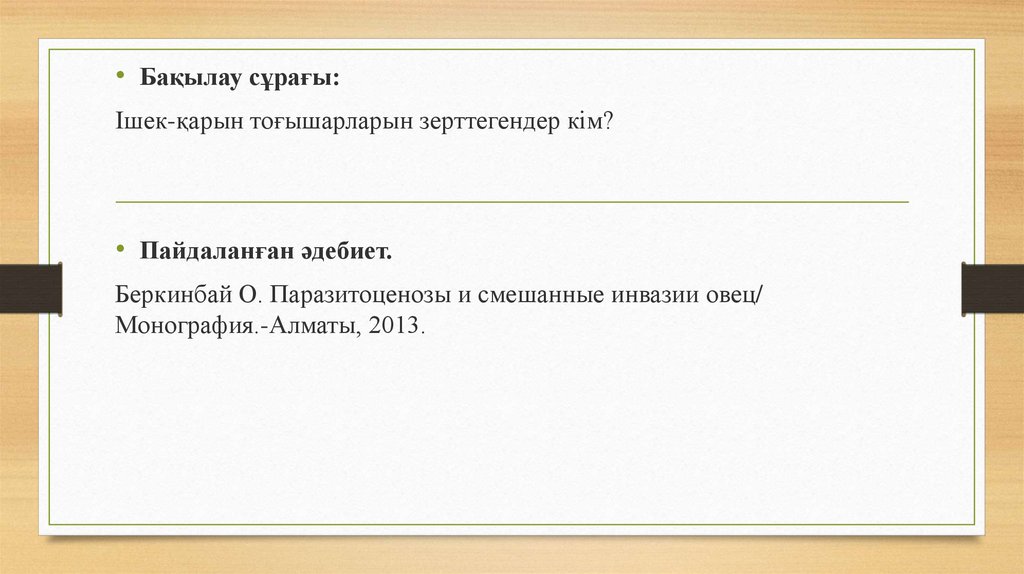 • Бақылау сұрағы:

Ішек-қарын тоғышарларын зерттегендер кім?

• Пайдаланған әдебиет.

Беркинбай О. Паразитоценозы и смешанные инвазии овец/ Монография.-Алматы, 2013.